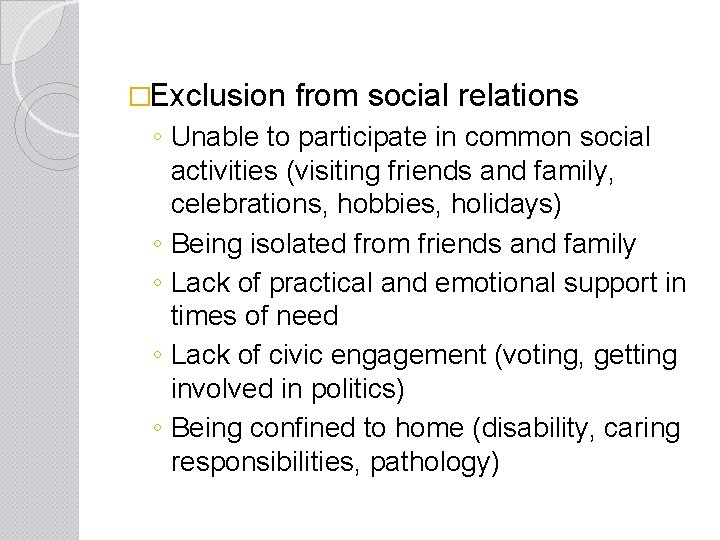 □Exclusion from social relations

◦ Unable to participate in common social activities (visiting friends and family, celebrations, hobbies, holidays)
◦ Being isolated from friends and family
◦ Lack of practical and emotional support in times of need
◦ Lack of civic engagement (voting, getting involved in politics)
◦ Being confined to home (disability, caring responsibilities, pathology)